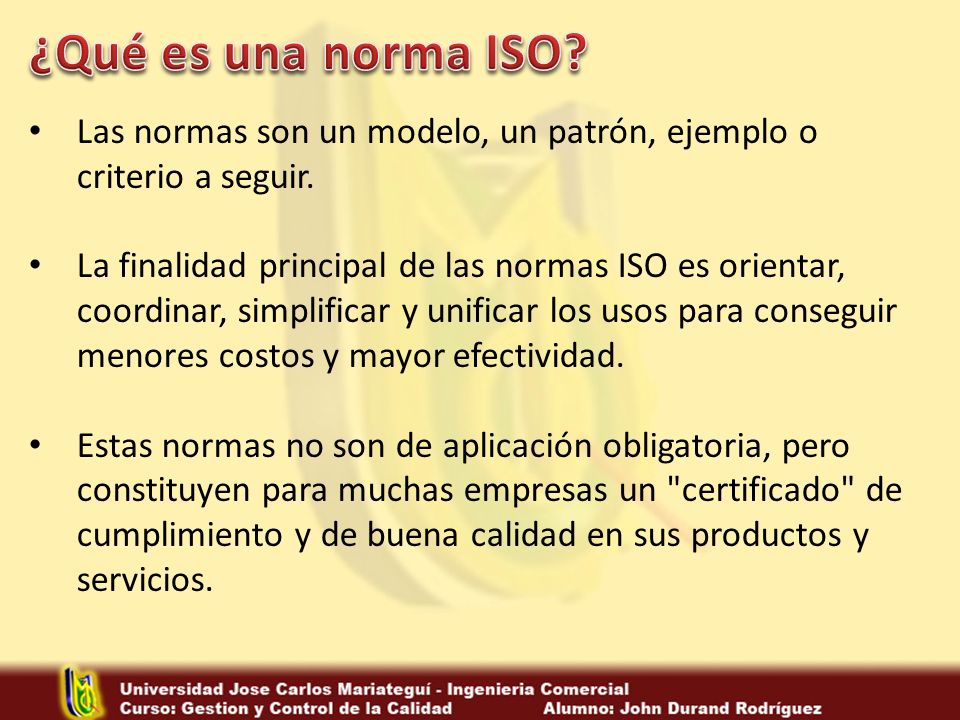 ¿Qué es una norma ISO?

• Las normas son un modelo, un patrón, ejemplo o criterio a seguir.

• La finalidad principal de las normas ISO es orientar, coordinar, simplificar y unificar los usos para conseguir menores costos y mayor efectividad.

• Estas normas no son de aplicación obligatoria, pero constituyen para muchas empresas un "certificado" de cumplimiento y de buena calidad en sus productos y servicios.

Universidad Jose Carlos Mariateguí - Ingenieria Comercial
Curso: Gestion y Control de la Calidad
Alumno: John Durand Rodríguez